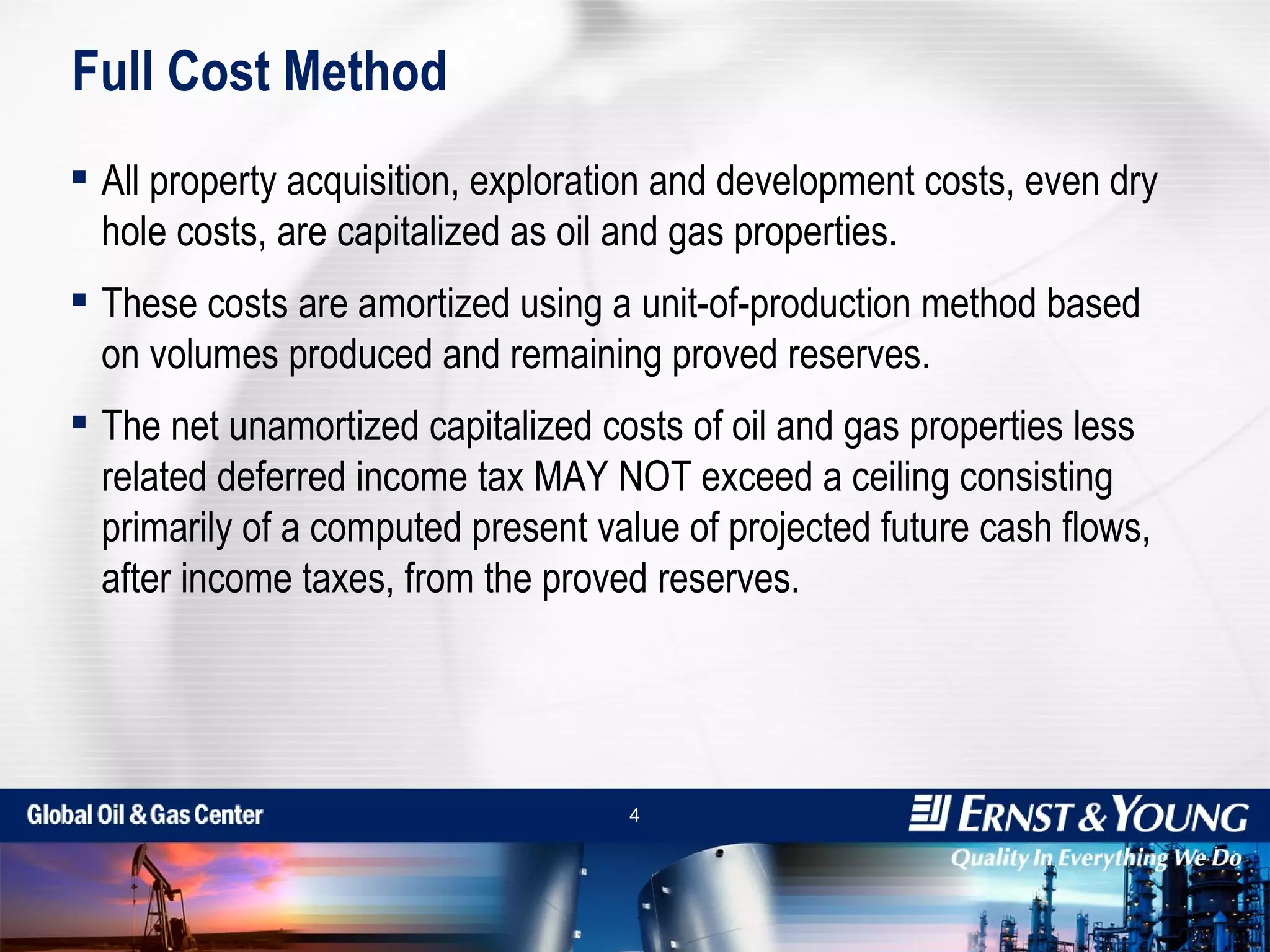 Full Cost Method

▪ All property acquisition, exploration and development costs, even dry hole costs, are capitalized as oil and gas properties.

▪ These costs are amortized using a unit-of-production method based on volumes produced and remaining proved reserves.

▪ The net unamortized capitalized costs of oil and gas properties less related deferred income tax MAY NOT exceed a ceiling consisting primarily of a computed present value of projected future cash flows, after income taxes, from the proved reserves.

Global Oil & Gas Center

4

ERNST & YOUNG

Quality In Everything We Do